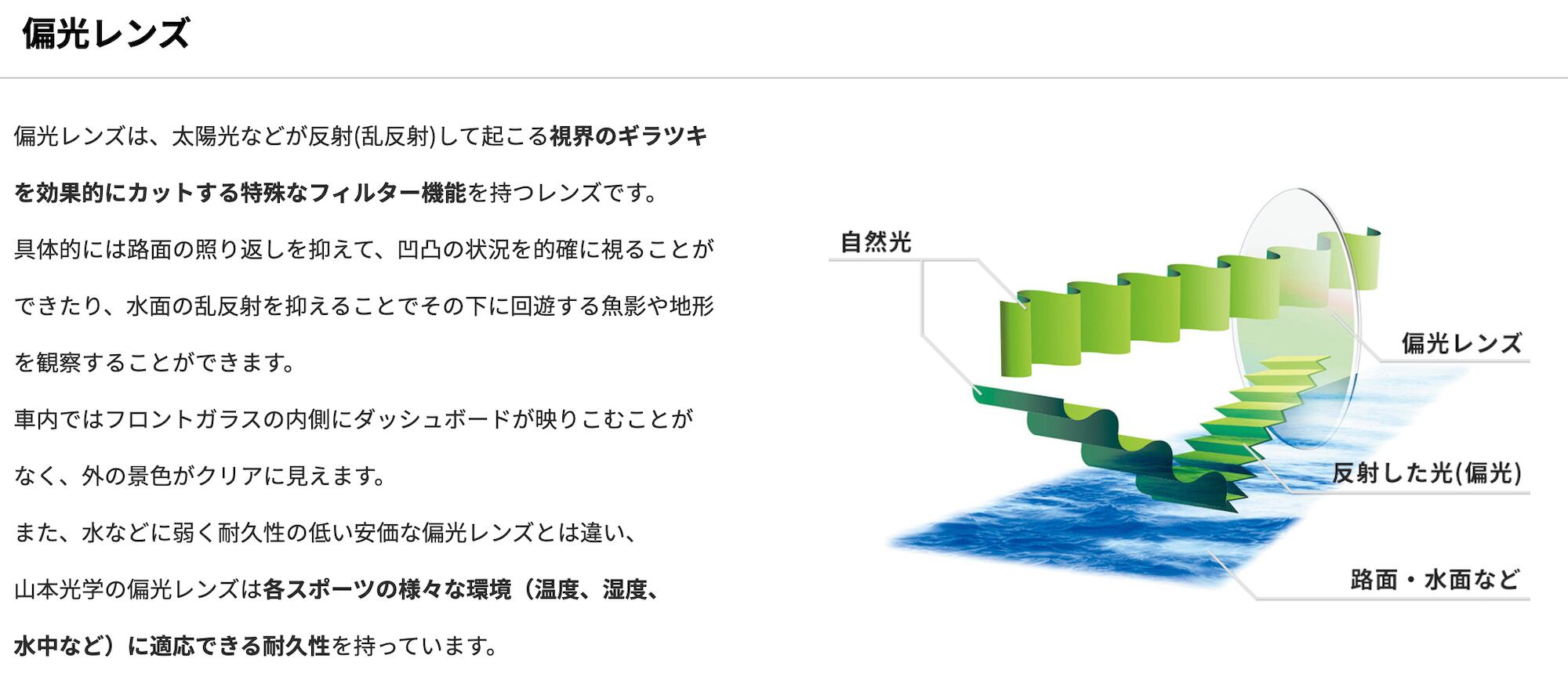 偏光レンズ

偏光レンズは、太陽光などが反射(乱反射)して起こる視界のギラツキを効果的にカットする特殊なフィルター機能を持つレンズです。

具体的には路面の照り返しを抑えて、凹凸の状況を的確に視ることができたり、水面の乱反射を抑えることでその下に回遊する魚影や地形を観察することができます。

車内ではフロントガラスの内側にダッシュボードが映りこむことがなく、外の景色がクリアに見えます。

また、水などに弱く耐久性の低い安価な偏光レンズとは違い、山本光学の偏光レンズは各スポーツの様々な環境（温度、湿度、水中など）に適応できる耐久性を持っています。

自然光

偏光レンズ

反射した光(偏光)

路面・水面など